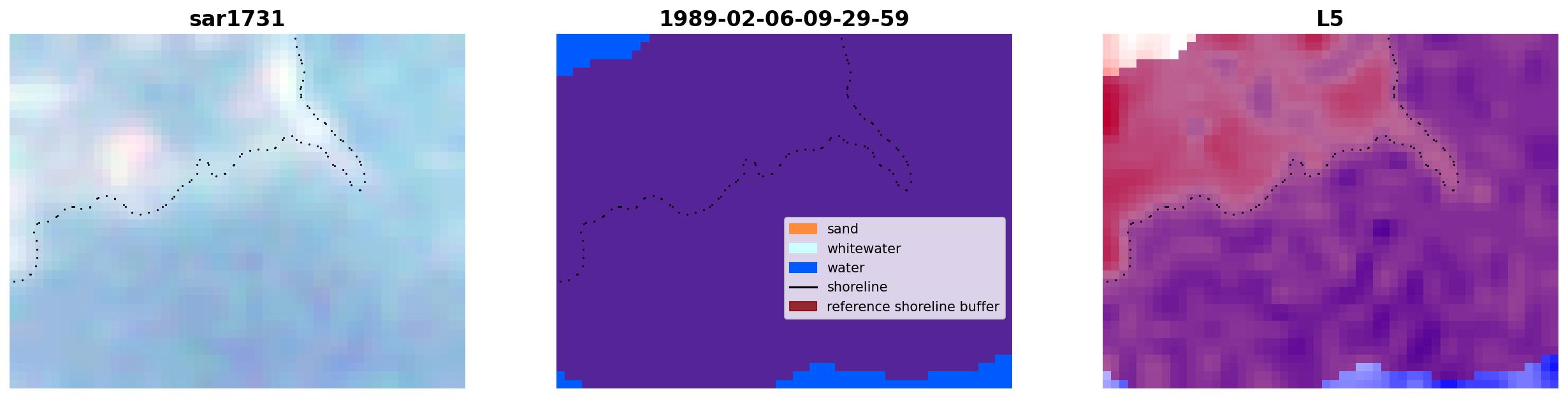 sar1731

1989-02-06-09-29-59

sand
whitewater
water
shoreline
reference shoreline buffer

L5